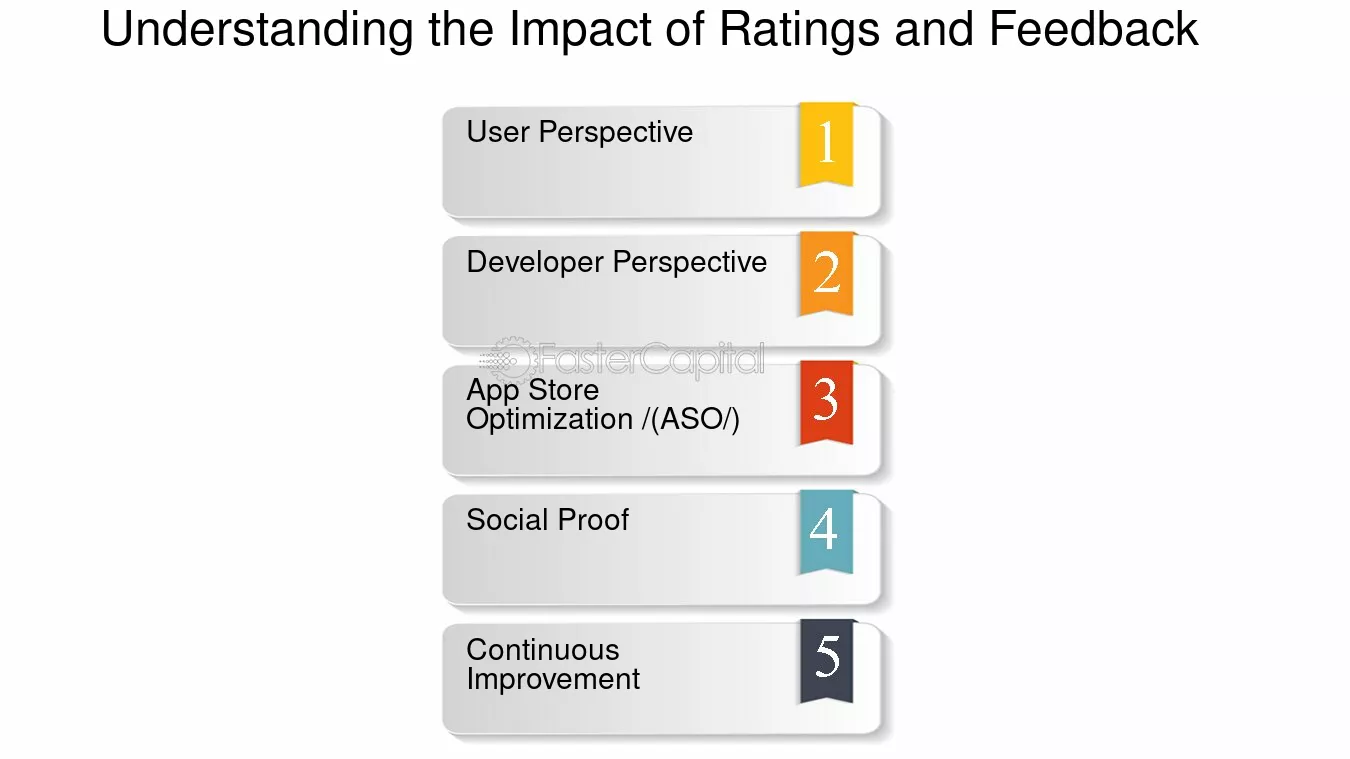 Understanding the Impact of Ratings and Feedback

User Perspective
1

Developer Perspective
2

App Store Optimization /(ASO/)
3

Social Proof
4

Continuous Improvement
5

FasterCapital